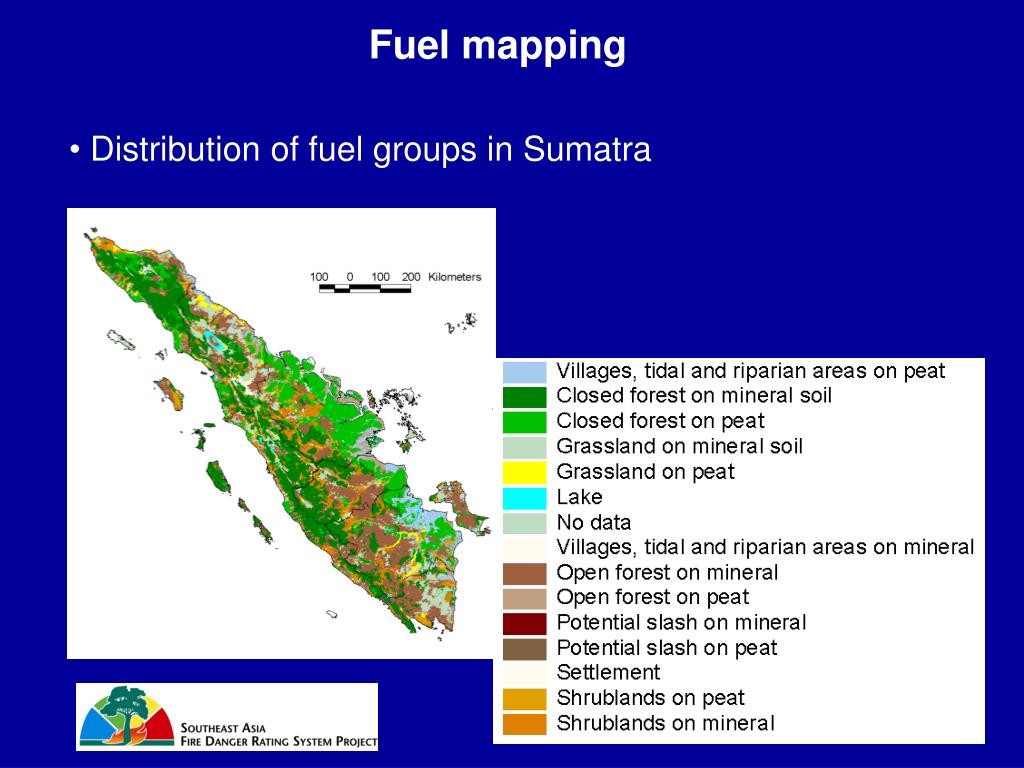 Fuel mapping

• Distribution of fuel groups in Sumatra

100 0 100 200 Kilometers

Villages, tidal and riparian areas on peat
Closed forest on mineral soil
Closed forest on peat
Grassland on mineral soil
Grassland on peat
Lake
No data
Villages, tidal and riparian areas on mineral
Open forest on mineral
Open forest on peat
Potential slash on mineral
Potential slash on peat
Settlement
Shrublands on peat
Shrublands on mineral

SOUTHEAST ASIA
FIRE DANGER RATING SYSTEM PROJECT